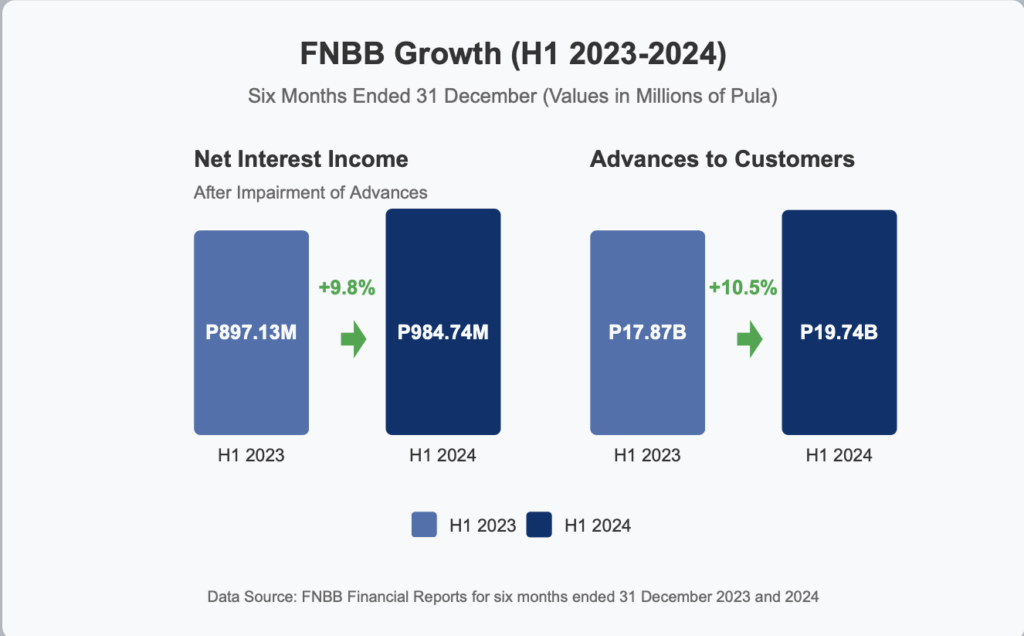 FNBB Growth (H1 2023-2024)

Six Months Ended 31 December (Values in Millions of Pula)

Net Interest Income

After Impairment of Advances

P897.13M

+9.8%

P984.74M

H1 2023

H1 2024

Advances to Customers

P17.87B

+10.5%

P19.74B

H1 2023

H1 2024

H1 2023 H1 2024

Data Source: FNBB Financial Reports for six months ended 31 December 2023 and 2024